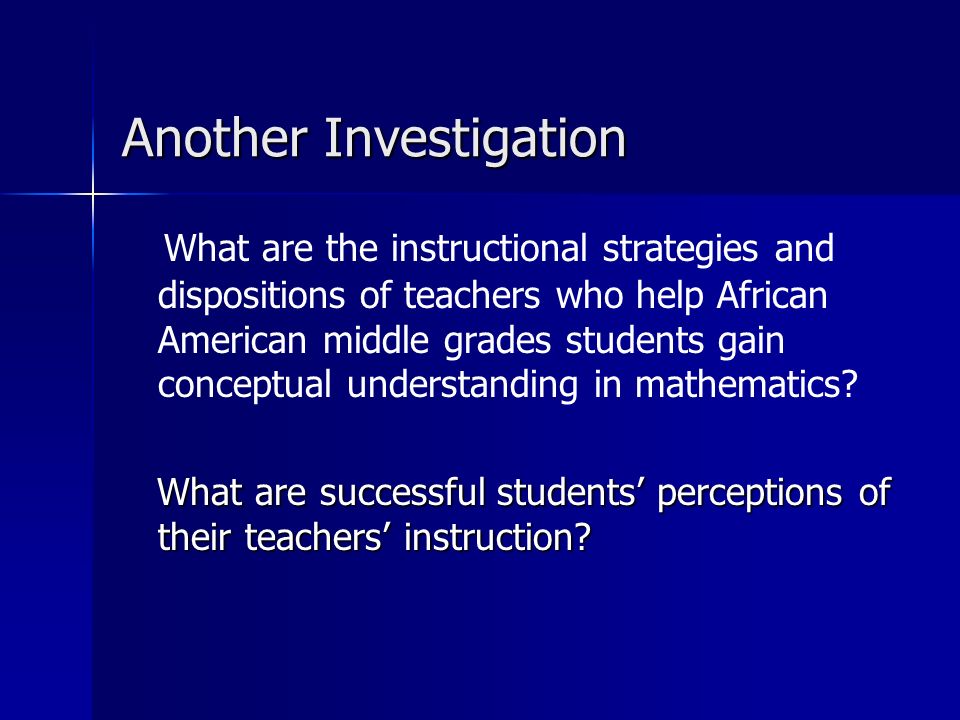 Another Investigation

What are the instructional strategies and dispositions of teachers who help African American middle grades students gain conceptual understanding in mathematics?

What are successful students’ perceptions of their teachers’ instruction?